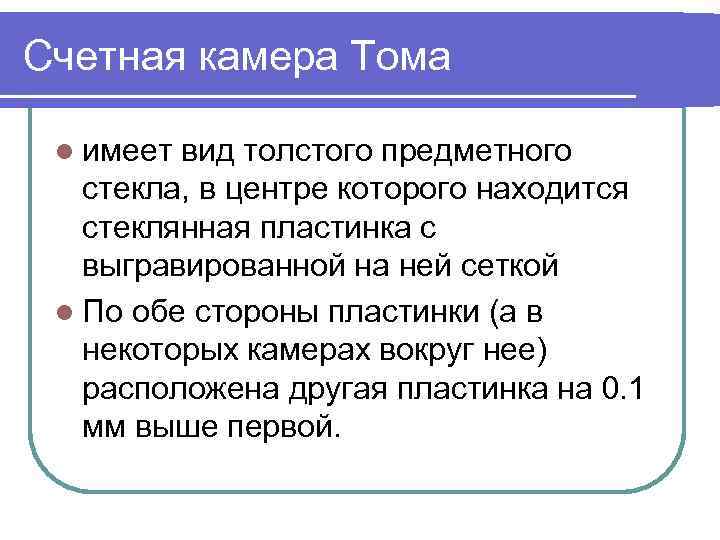 Счетная камера Тома

имеет вид толстого предметного стекла, в центре которого находится стеклянная пластинка с выгравированной на ней сеткой

По обе стороны пластинки (а в некоторых камерах вокруг нее) расположена другая пластинка на 0.1 мм выше первой.